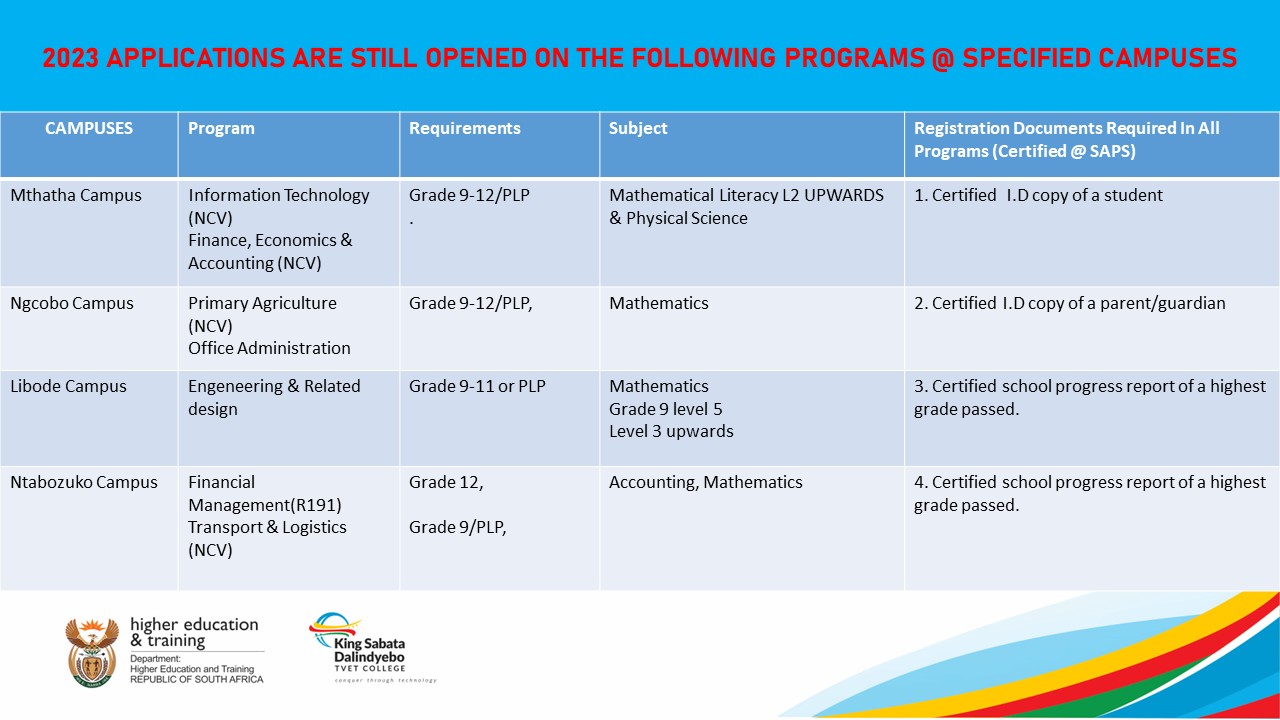 2023 APPLICATIONS ARE STILL OPENED ON THE FOLLOWING PROGRAMS @ SPECIFIED CAMPUSES

| CAMPUSES | Program | Requirements | Subject | Registration Documents Required In All Programs (Certified @ SAPS) |
|---|---|---|---|---|
| Mthatha Campus | Information Technology (NCV) Finance, Economics & Accounting (NCV) | Grade 9-12/PLP . | Mathematical Literacy L2 UPWARDS & Physical Science | 1. Certified I.D copy of a student |
| Ngcobo Campus | Primary Agriculture (NCV) Office Administration | Grade 9-12/PLP, | Mathematics | 2. Certified I.D copy of a parent/guardian |
| Libode Campus | Engeneering & Related design | Grade 9-11 or PLP | Mathematics Grade 9 level 5 Level 3 upwards | 3. Certified school progress report of a highest grade passed. |
| Ntabozuko Campus | Financial Management(R191) Transport & Logistics (NCV) | Grade 12, Grade 9/PLP, | Accounting, Mathematics | 4. Certified school progress report of a highest grade passed. |

higher education & training
Department:
Higher Education and Training
REPUBLIC OF SOUTH AFRICA

King Sabata Dalindyebo
TVET COLLEGE
conquer through technology